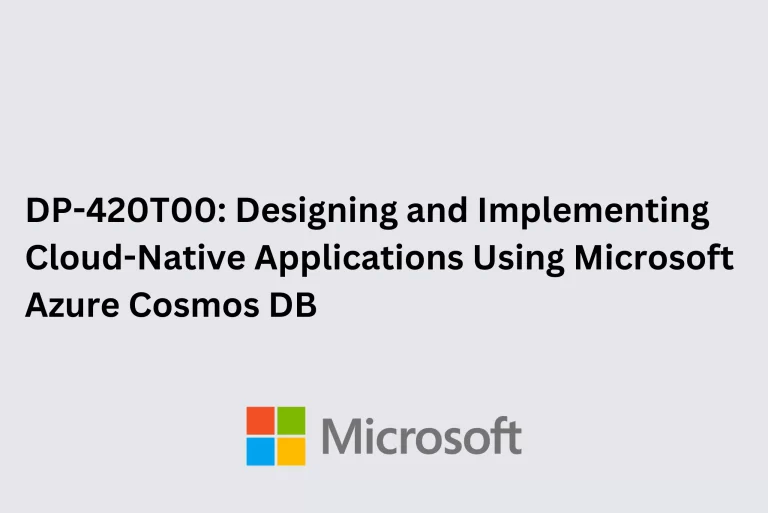 DP-420T00: Designing and Implementing Cloud-Native Applications Using Microsoft Azure Cosmos DB

Microsoft